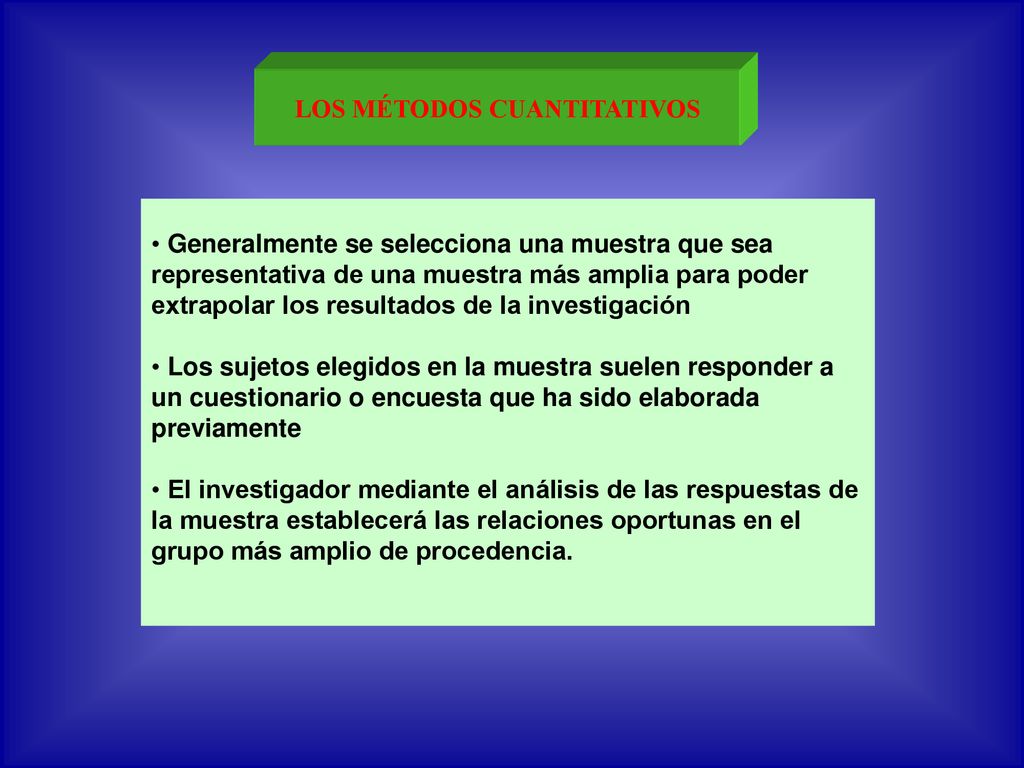 LOS MÉTODOS CUANTITATIVOS

• Generalmente se selecciona una muestra que sea representativa de una muestra más amplia para poder extrapolar los resultados de la investigación

• Los sujetos elegidos en la muestra suelen responder a un cuestionario o encuesta que ha sido elaborada previamente

• El investigador mediante el análisis de las respuestas de la muestra establecerá las relaciones oportunas en el grupo más amplio de procedencia.